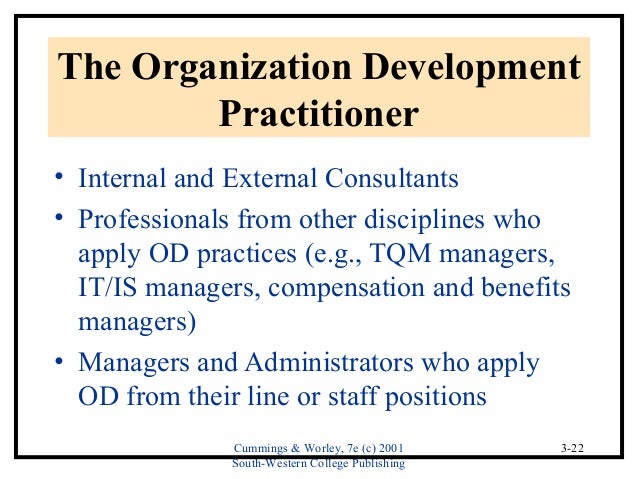 The Organization Development Practitioner

• Internal and External Consultants
• Professionals from other disciplines who apply OD practices (e.g., TQM managers, IT/IS managers, compensation and benefits managers)
• Managers and Administrators who apply OD from their line or staff positions

Cummings & Worley, 7e (c) 2001
South-Western College Publishing

3-22